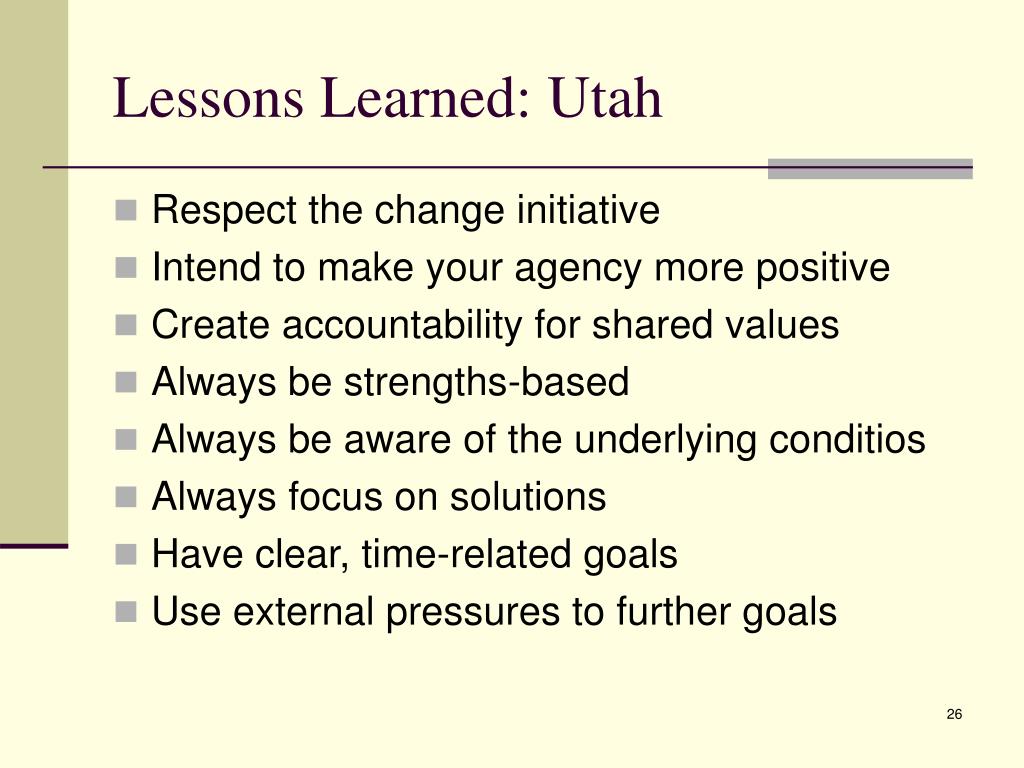 Lessons Learned: Utah

- Respect the change initiative
- Intend to make your agency more positive
- Create accountability for shared values
- Always be strengths-based
- Always be aware of the underlying conditios
- Always focus on solutions
- Have clear, time-related goals
- Use external pressures to further goals

26